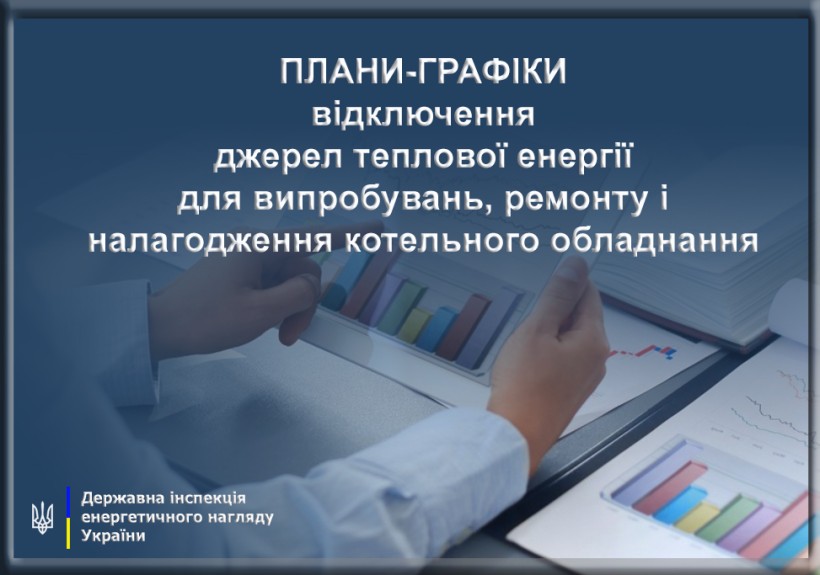 ПЛАНИ-ГРАФІКИ
відключення
джерел теплової енергії
для випробувань, ремонту і
налагодження котельного обладнання

Державна інспекція
енергетичного нагляду
України